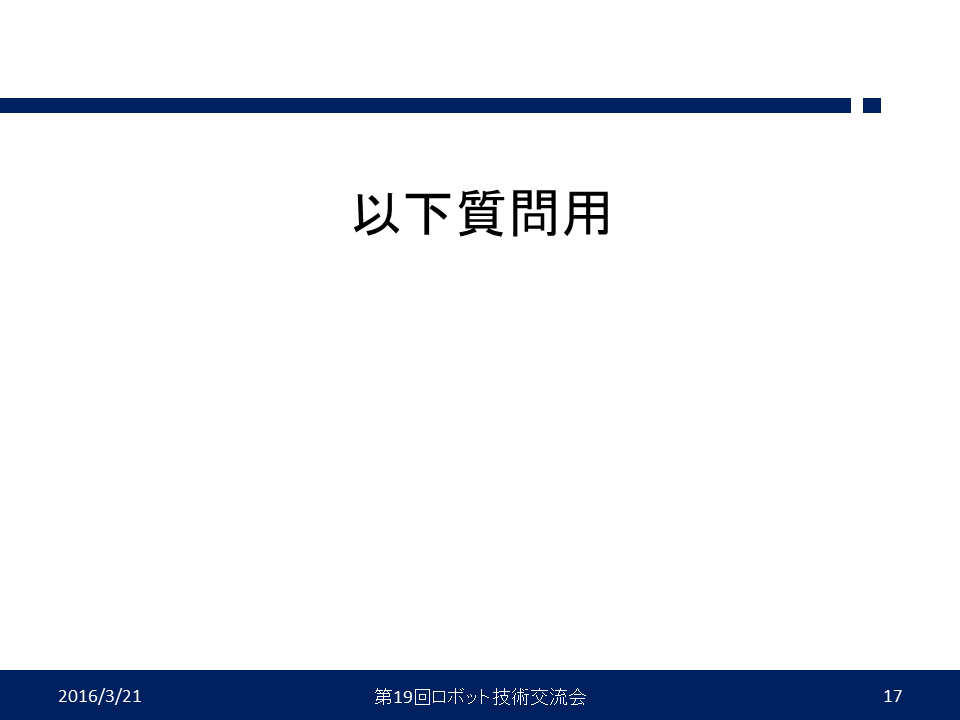 以下質問用

2016/3/21

第19回ロボット技術交流会

17